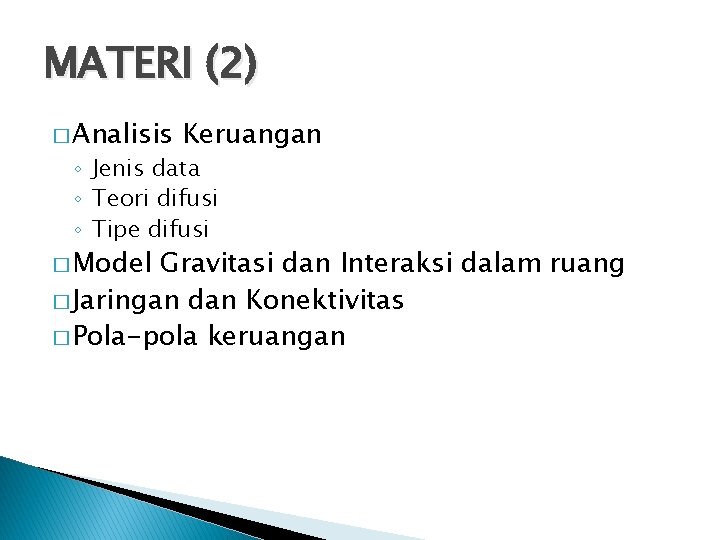 MATERI (2)

□ Analisis Keruangan
◦ Jenis data
◦ Teori difusi
◦ Tipe difusi
□ Model Gravitasi dan Interaksi dalam ruang
□ Jaringan dan Konektivitas
□ Pola-pola keruangan